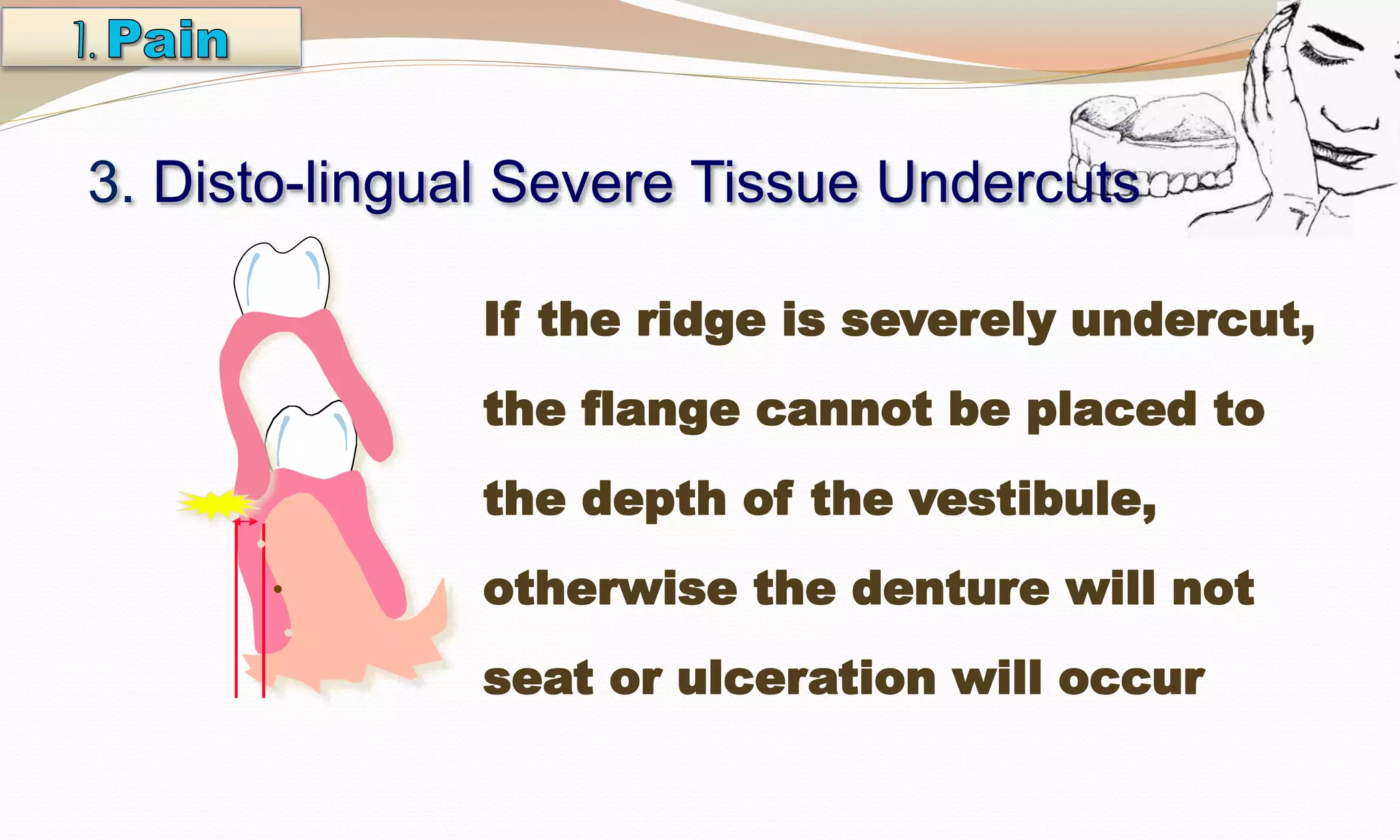 1. Pain

3. Disto-lingual Severe Tissue Undercuts

If the ridge is severely undercut, the flange cannot be placed to the depth of the vestibule, otherwise the denture will not seat or ulceration will occur